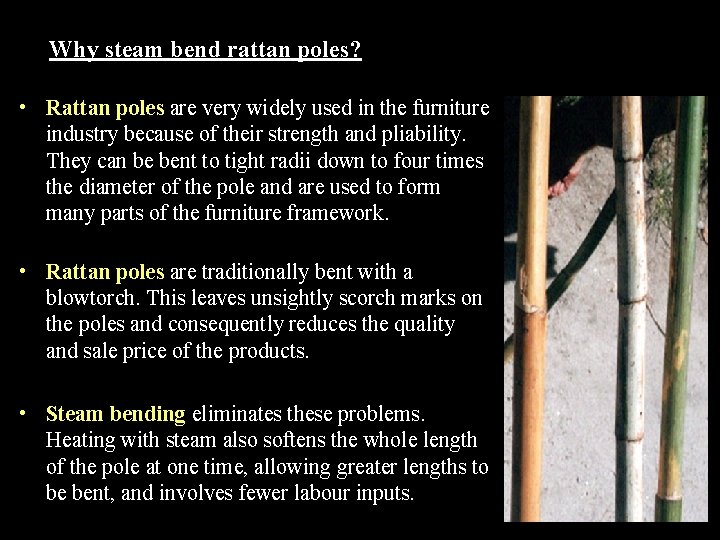 Why steam bend rattan poles?

• Rattan poles are very widely used in the furniture industry because of their strength and pliability. They can be bent to tight radii down to four times the diameter of the pole and are used to form many parts of the furniture framework.

• Rattan poles are traditionally bent with a blowtorch. This leaves unsightly scorch marks on the poles and consequently reduces the quality and sale price of the products.

• Steam bending eliminates these problems. Heating with steam also softens the whole length of the pole at one time, allowing greater lengths to be bent, and involves fewer labour inputs.